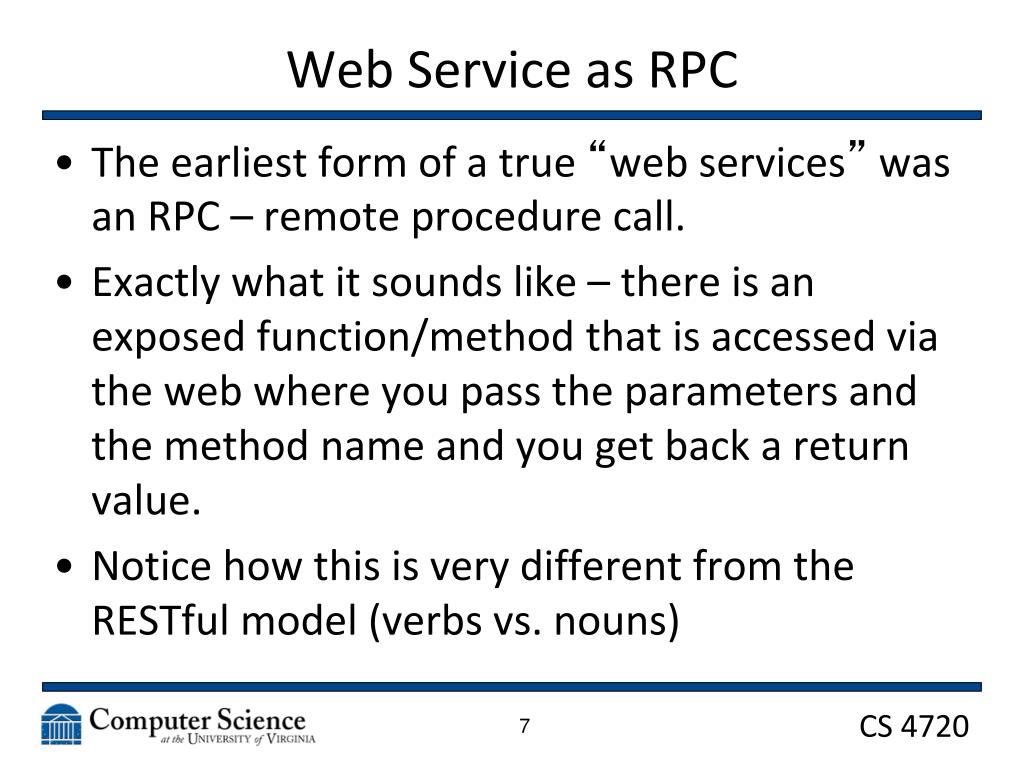 Web Service as RPC

• The earliest form of a true “web services” was an RPC – remote procedure call.

• Exactly what it sounds like – there is an exposed function/method that is accessed via the web where you pass the parameters and the method name and you get back a return value.

• Notice how this is very different from the RESTful model (verbs vs. nouns)

Computer Science at the University of Virginia

7

CS 4720